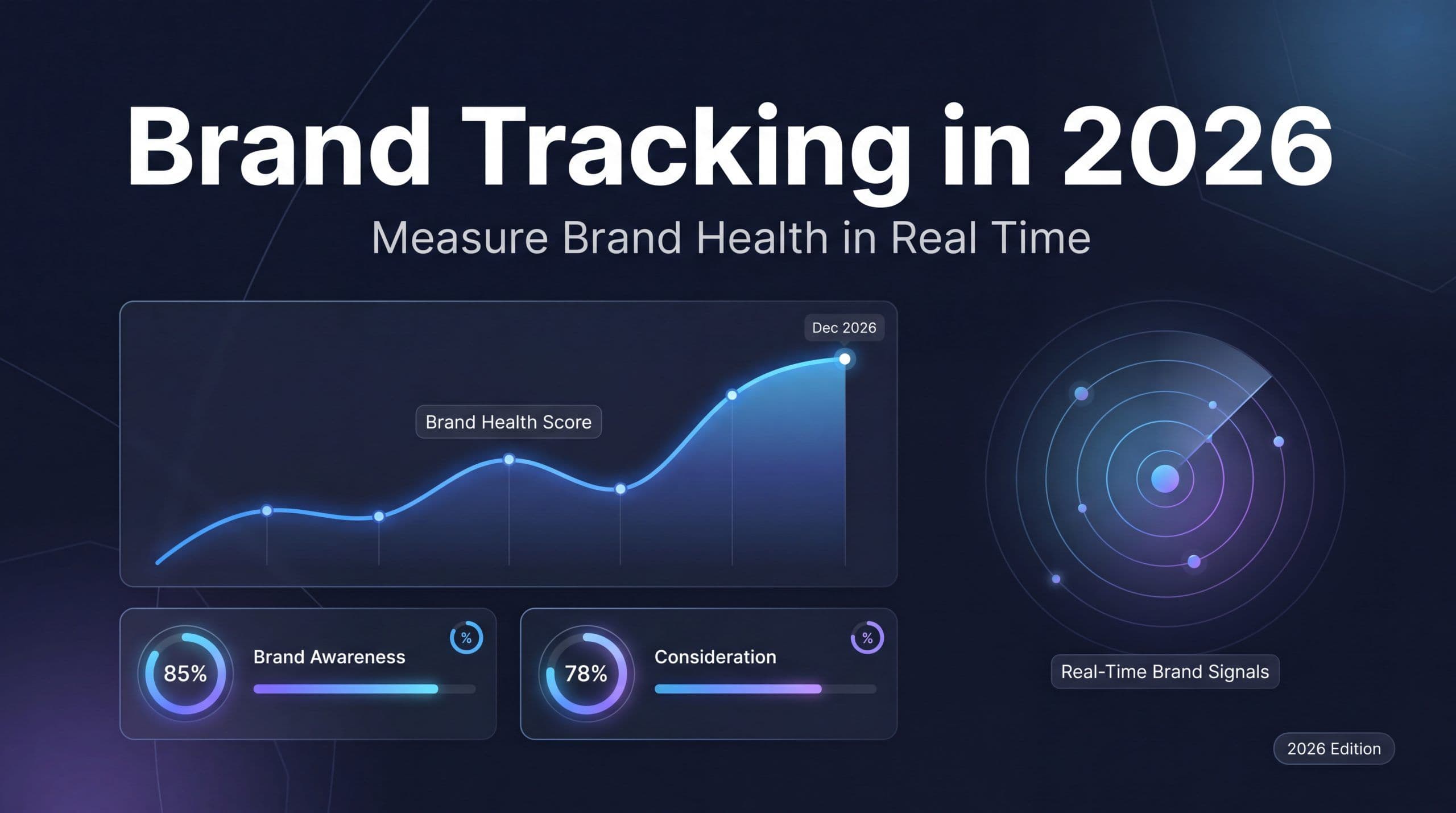 Brand Tracking in 2026

Measure Brand Health in Real Time

Dec 2026

Brand Health Score

85%

Brand Awareness

%

78%

Consideration

%

Real-Time Brand Signals

2026 Edition